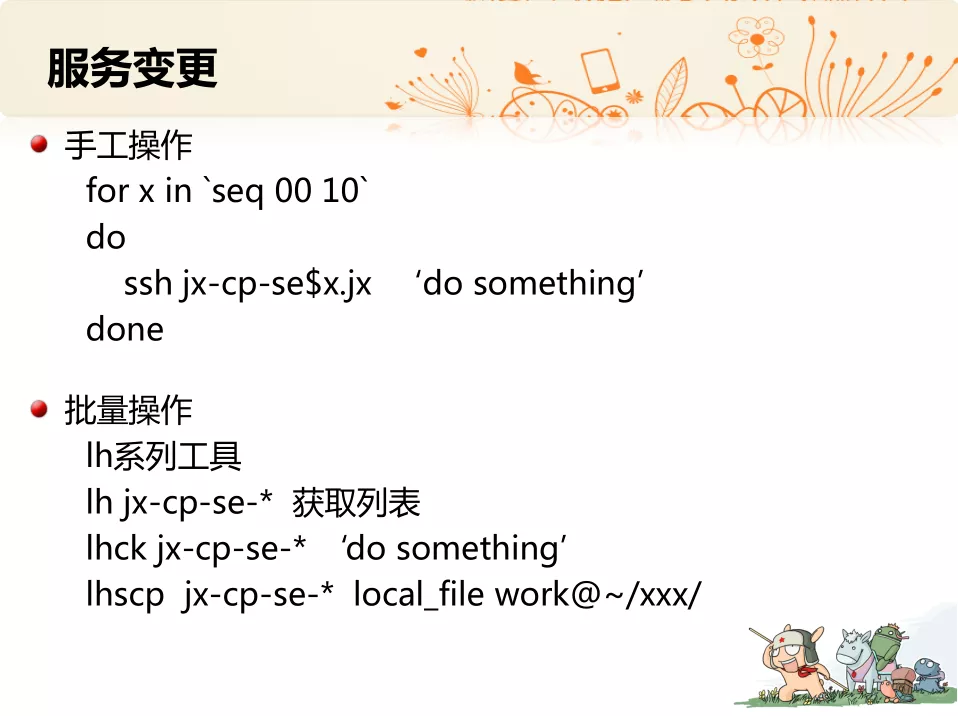 服务变更

手工操作
for x in `seq 00 10`
do
ssh jx-cp-se$x.jx ‘do something’
done

批量操作
lh系列工具
lh jx-cp-se-* 获取列表
lhck jx-cp-se-* ‘do something’
lhscp jx-cp-se-* local_file work@~/xxx/